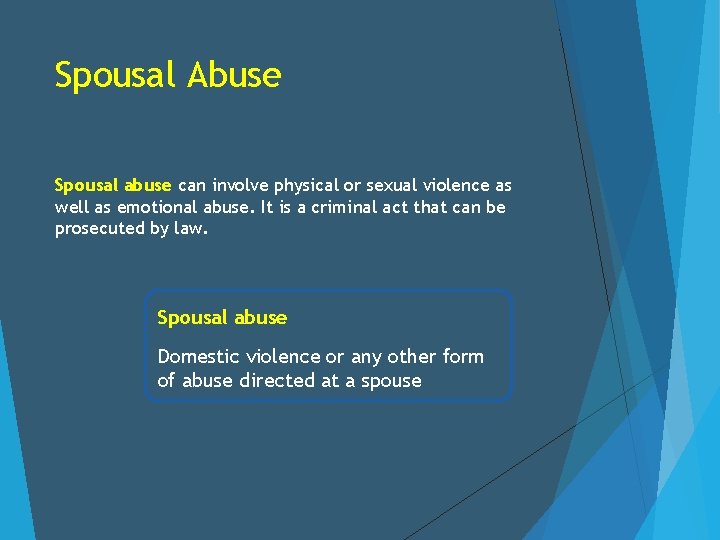 Spousal Abuse

Spousal abuse can involve physical or sexual violence as well as emotional abuse. It is a criminal act that can be prosecuted by law.

Spousal abuse

Domestic violence or any other form of abuse directed at a spouse